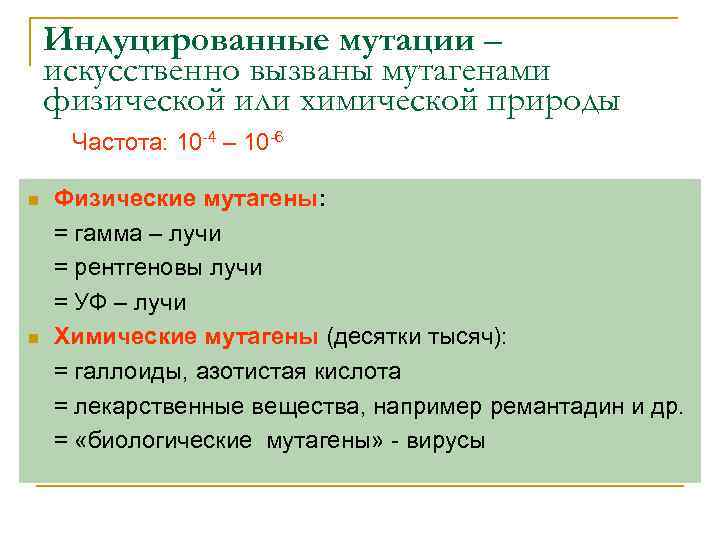 Индуцированные мутации – искусственно вызваны мутагенами физической или химической природы

Частота: $10^{-4}$ – $10^{-6}$

Физические мутагены:
= гамма – лучи
= рентгеновы лучи
= УФ – лучи

Химические мутагены (десятки тысяч):
= галлоиды, азотистая кислота
= лекарственные вещества, например ремантадин и др.
= «биологические мутагены» - вирусы